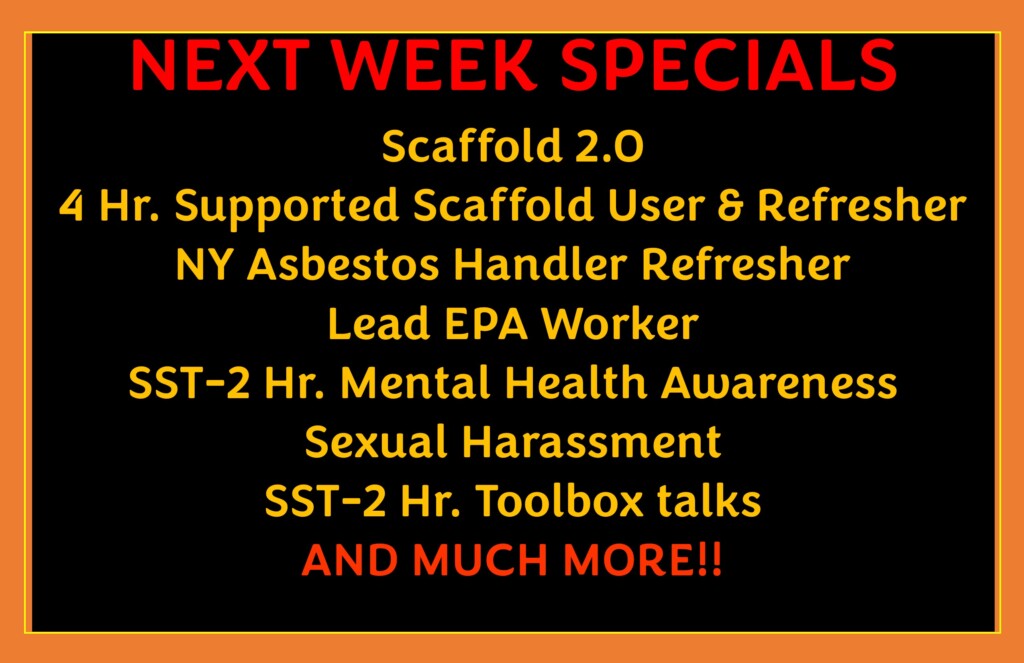 NEXT WEEK SPECIALS

Scaffold 2.0
4 Hr. Supported Scaffold User & Refresher
NY Asbestos Handler Refresher
Lead EPA Worker
SST-2 Hr. Mental Health Awareness
Sexual Harassment
SST-2 Hr. Toolbox talks
AND MUCH MORE!!